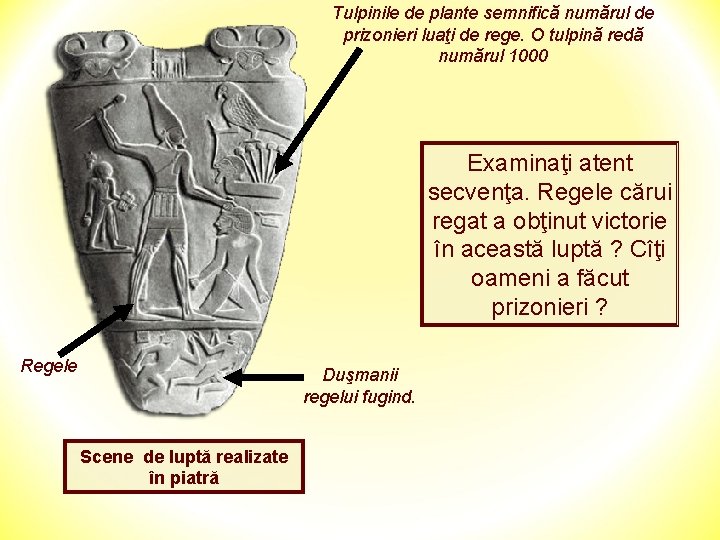 Tulpinile de plante semnifică numărul de prizonieri luaţi de rege. O tulpină redă numărul 1000

Examinaţi atent secvenţa. Regele cărui regat a obţinut victorie în această luptă ? Cîţi oameni a făcut prizonieri ?

Regele

Duşmanii regelui fugind.

Scene de luptă realizate în piatră